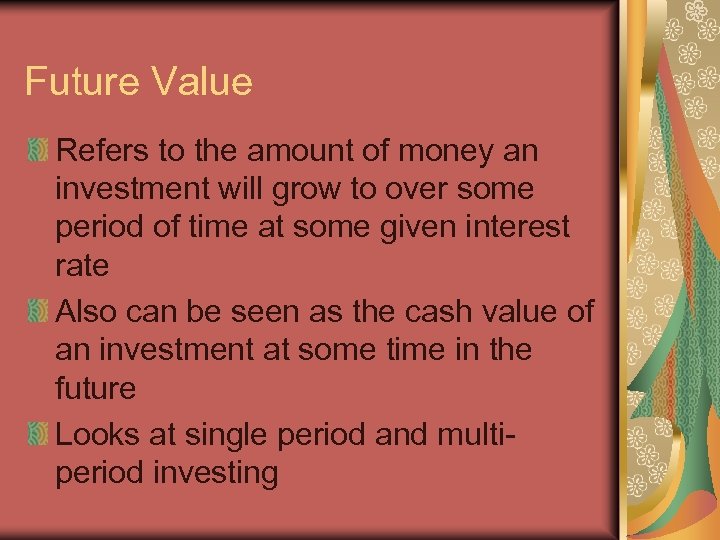 Future Value

Refers to the amount of money an investment will grow to over some period of time at some given interest rate

Also can be seen as the cash value of an investment at some time in the future

Looks at single period and multi-period investing